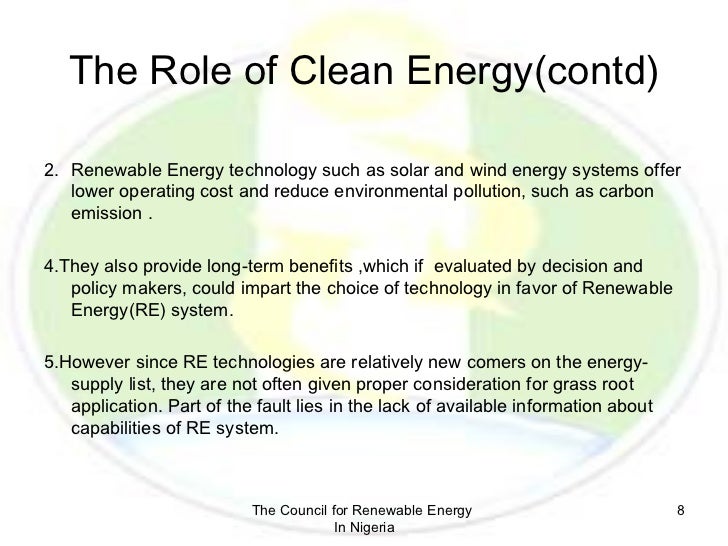 The Role of Clean Energy(contd)

2. Renewable Energy technology such as solar and wind energy systems offer lower operating cost and reduce environmental pollution, such as carbon emission .

4.They also provide long-term benefits ,which if evaluated by decision and policy makers, could impart the choice of technology in favor of Renewable Energy(RE) system.

5.However since RE technologies are relatively new comers on the energy-supply list, they are not often given proper consideration for grass root application. Part of the fault lies in the lack of available information about capabilities of RE system.

The Council for Renewable Energy In Nigeria

8